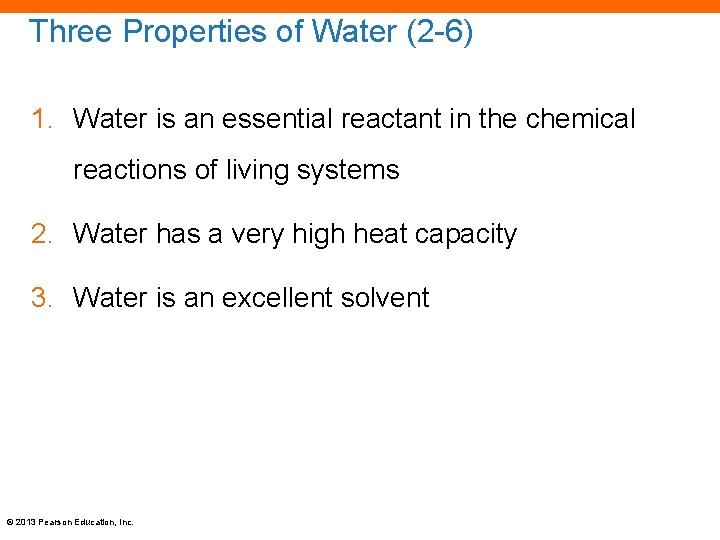 Three Properties of Water (2-6)

1. Water is an essential reactant in the chemical reactions of living systems

2. Water has a very high heat capacity

3. Water is an excellent solvent

© 2013 Pearson Education, Inc.